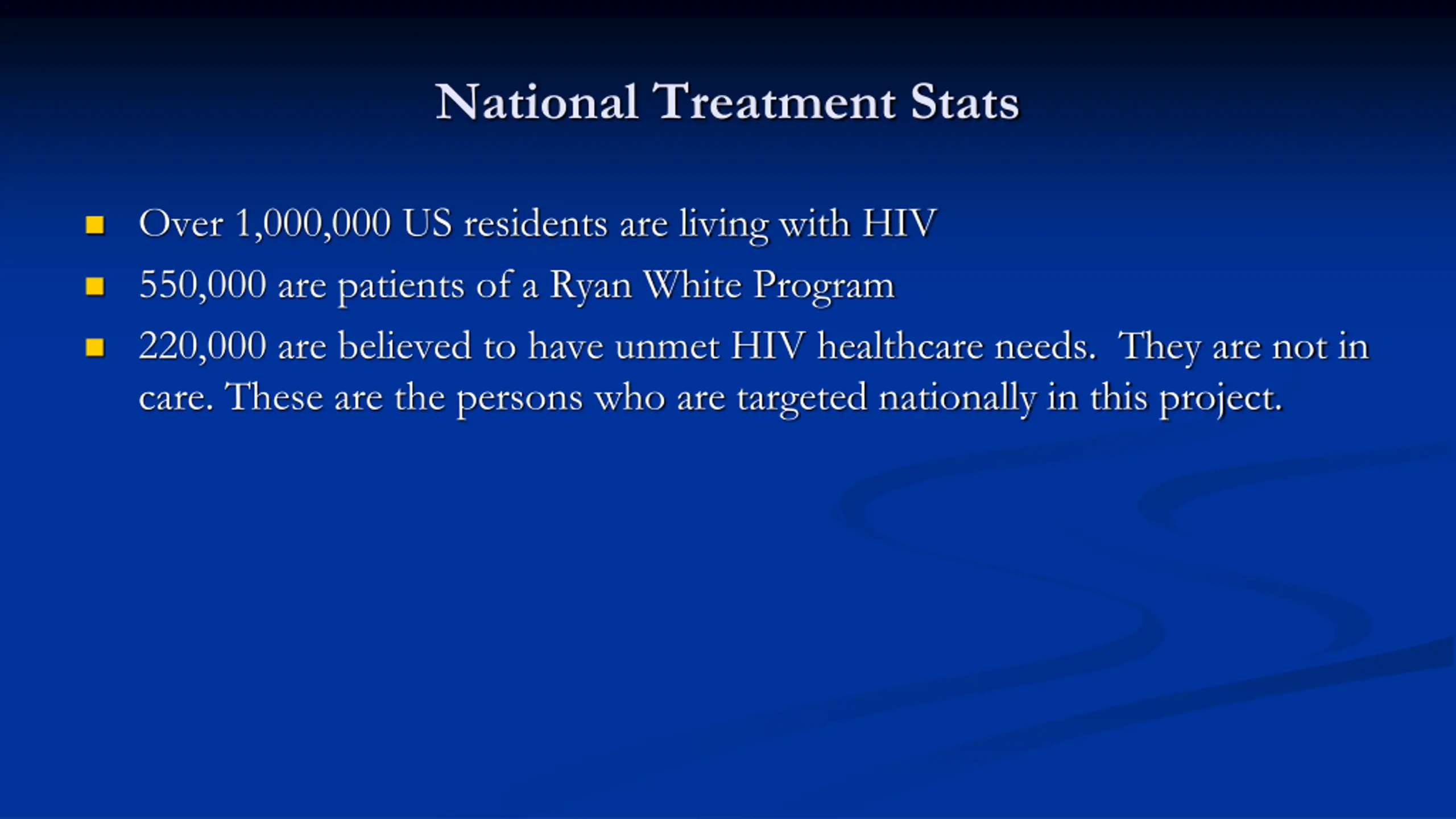 National Treatment Stats

- Over 1,000,000 US residents are living with HIV
- 550,000 are patients of a Ryan White Program
- 220,000 are believed to have unmet HIV healthcare needs. They are not in care. These are the persons who are targeted nationally in this project.